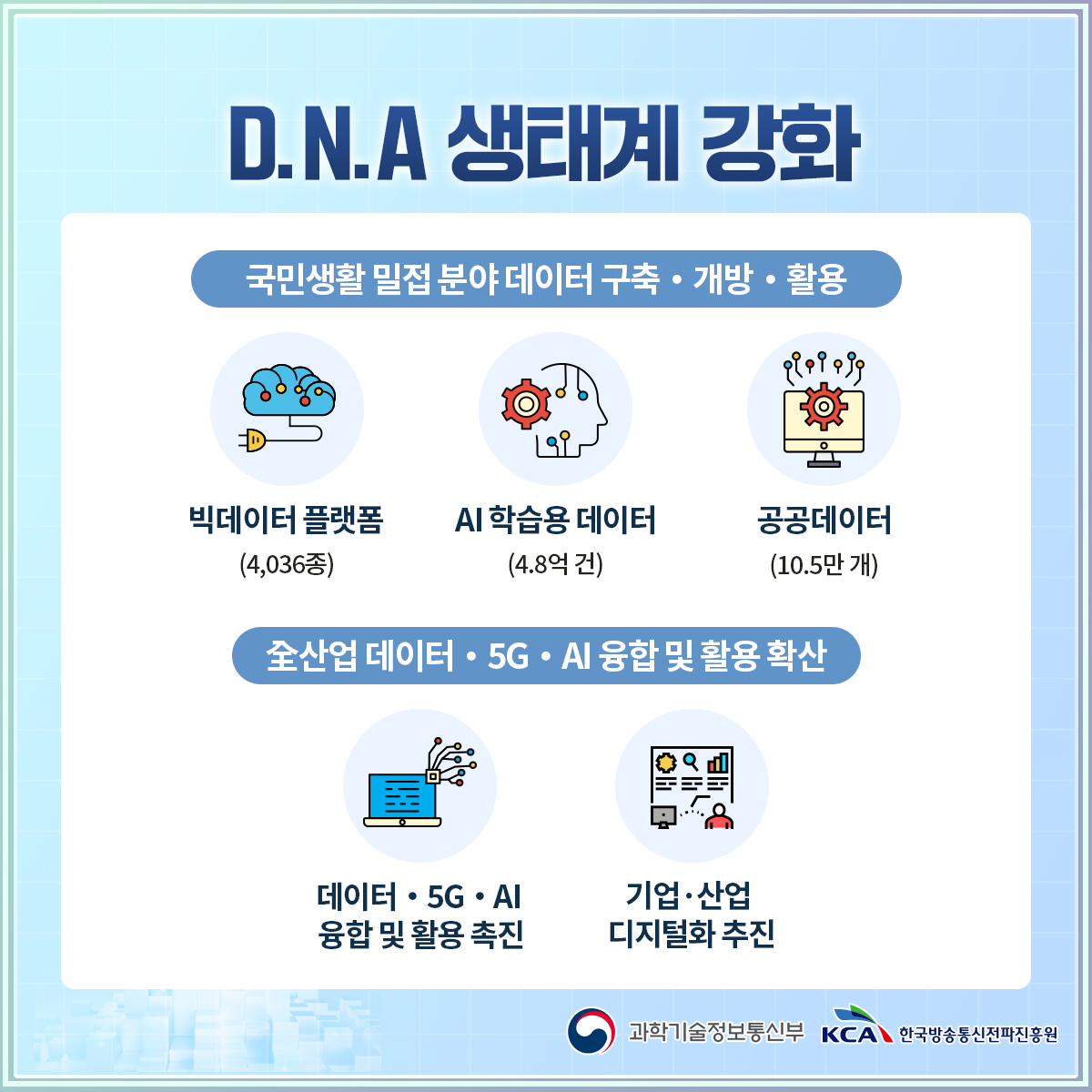 D.N.A 생태계 강화

국민생활 밀접 분야 데이터 구축 • 개방 • 활용

빅데이터 플랫폼
(4,036종)

AI 학습용 데이터
(4.8억 건)

공공데이터
(10.5만 개)

全산업 데이터 • 5G • AI 융합 및 활용 확산

데이터 • 5G • AI
융합 및 활용 촉진

기업·산업
디지털화 추진

과학기술정보통신부

KCA 한국방송통신전파진흥원